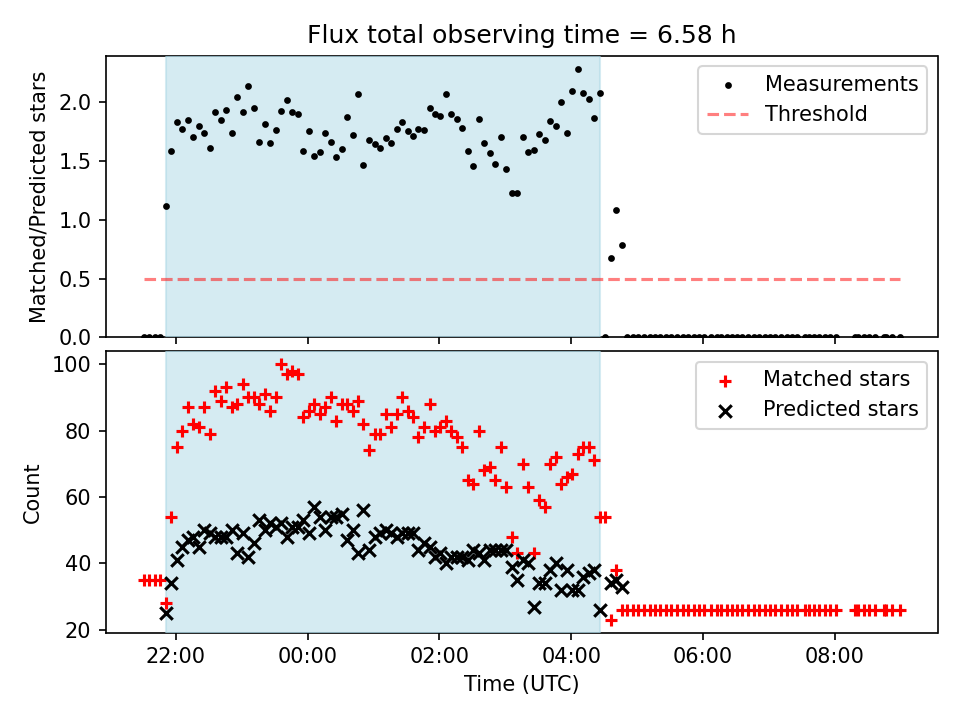 Flux total observing time = 6.58 h

Matched/Predicted stars

2.0
1.5
1.0
0.5
0.0

Measurements
Threshold

Count

100
80
60
40
20

Matched stars
Predicted stars

22:00
00:00
02:00
04:00
06:00
08:00

Time (UTC)